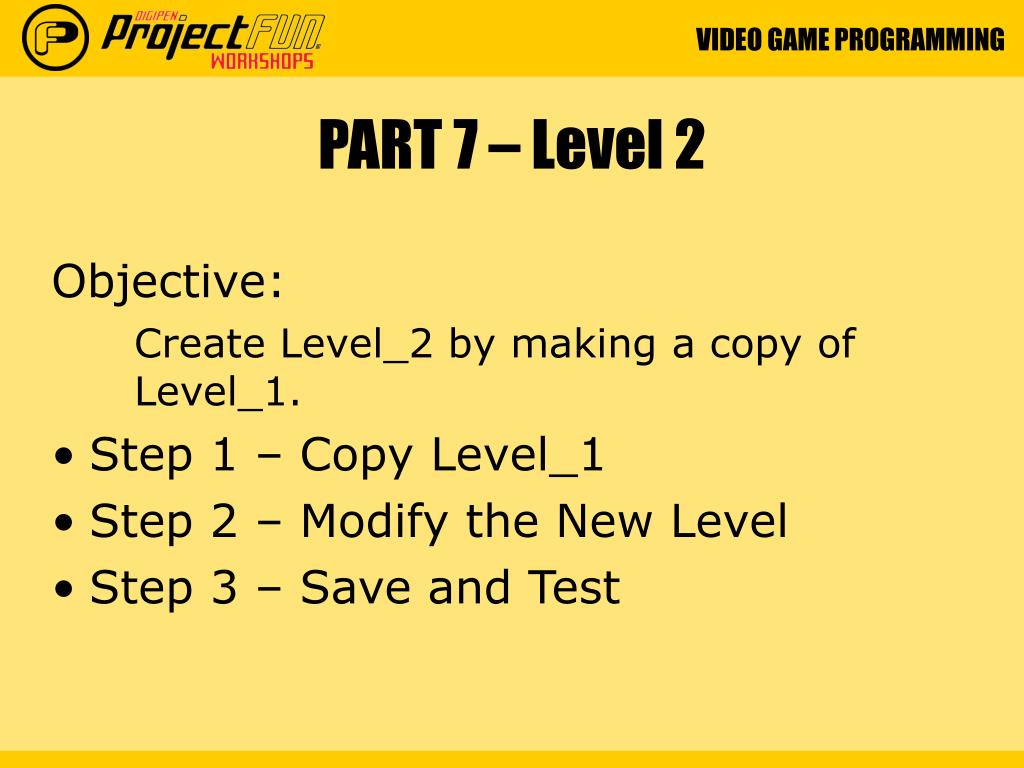 DIGIPEN ProjectFUN WORKSHOPS

VIDEO GAME PROGRAMMING

PART 7 – Level 2

Objective:

Create Level_2 by making a copy of Level_1.

• Step 1 – Copy Level_1
• Step 2 – Modify the New Level
• Step 3 – Save and Test